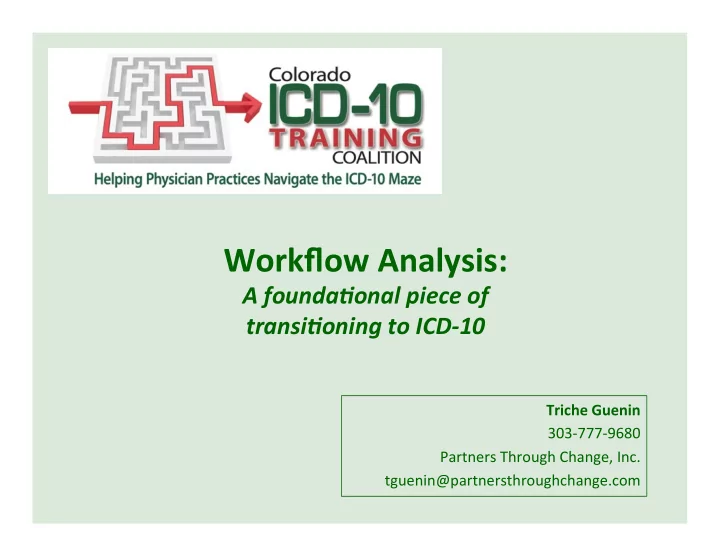 Colorado
ICD-10
TRAINING
COALITION
Helping Physician Practices Navigate the ICD-10 Maze

Workflow Analysis:
A foundational piece of transitioning to ICD-10

Triche Guenin
303-777-9680
Partners Through Change, Inc.
tguenin@partnersthroughchange.com